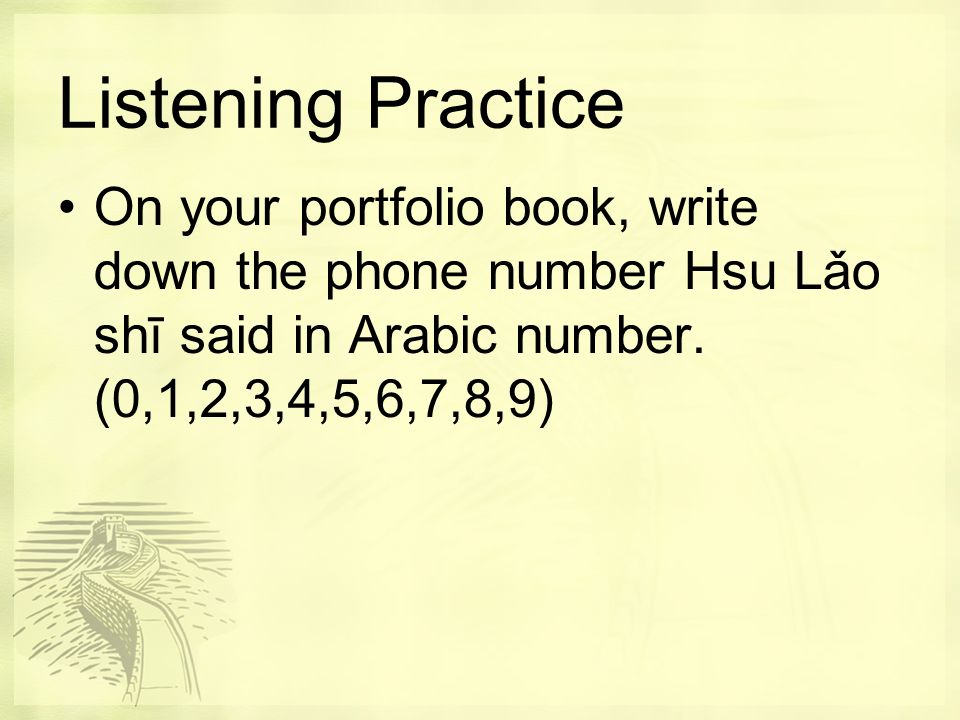 Listening Practice

• On your portfolio book, write down the phone number Hsu Lǎo shī said in Arabic number. (0,1,2,3,4,5,6,7,8,9)